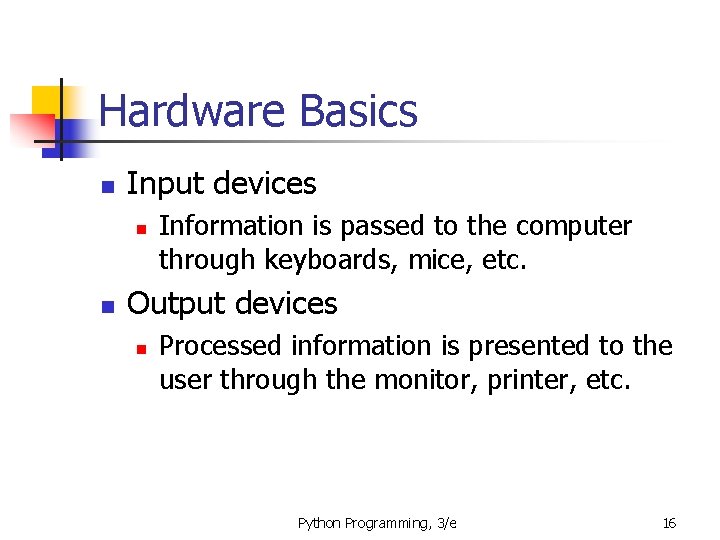 Hardware Basics

Input devices

Information is passed to the computer through keyboards, mice, etc.

Output devices

Processed information is presented to the user through the monitor, printer, etc.

Python Programming, 3/e

16